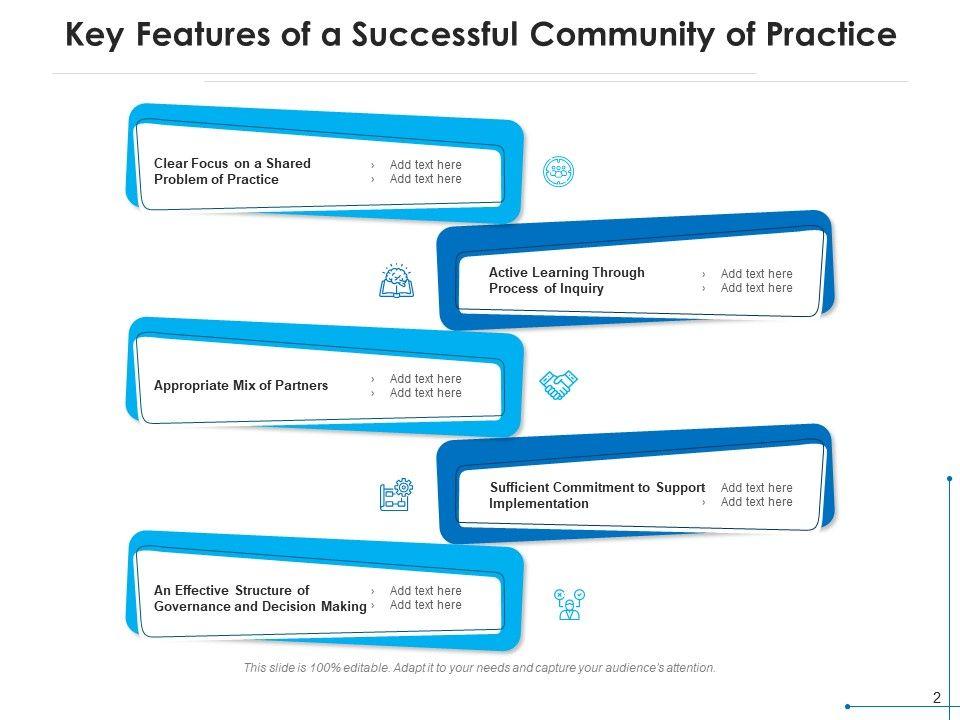 Key Features of a Successful Community of Practice

Clear Focus on a Shared Problem of Practice
› Add text here
› Add text here

Active Learning Through Process of Inquiry
› Add text here
› Add text here

Appropriate Mix of Partners
› Add text here
› Add text here

Sufficient Commitment to Support Implementation
› Add text here
› Add text here

An Effective Structure of Governance and Decision Making
› Add text here
› Add text here

This slide is 100% editable. Adapt it to your needs and capture your audience's attention.

2